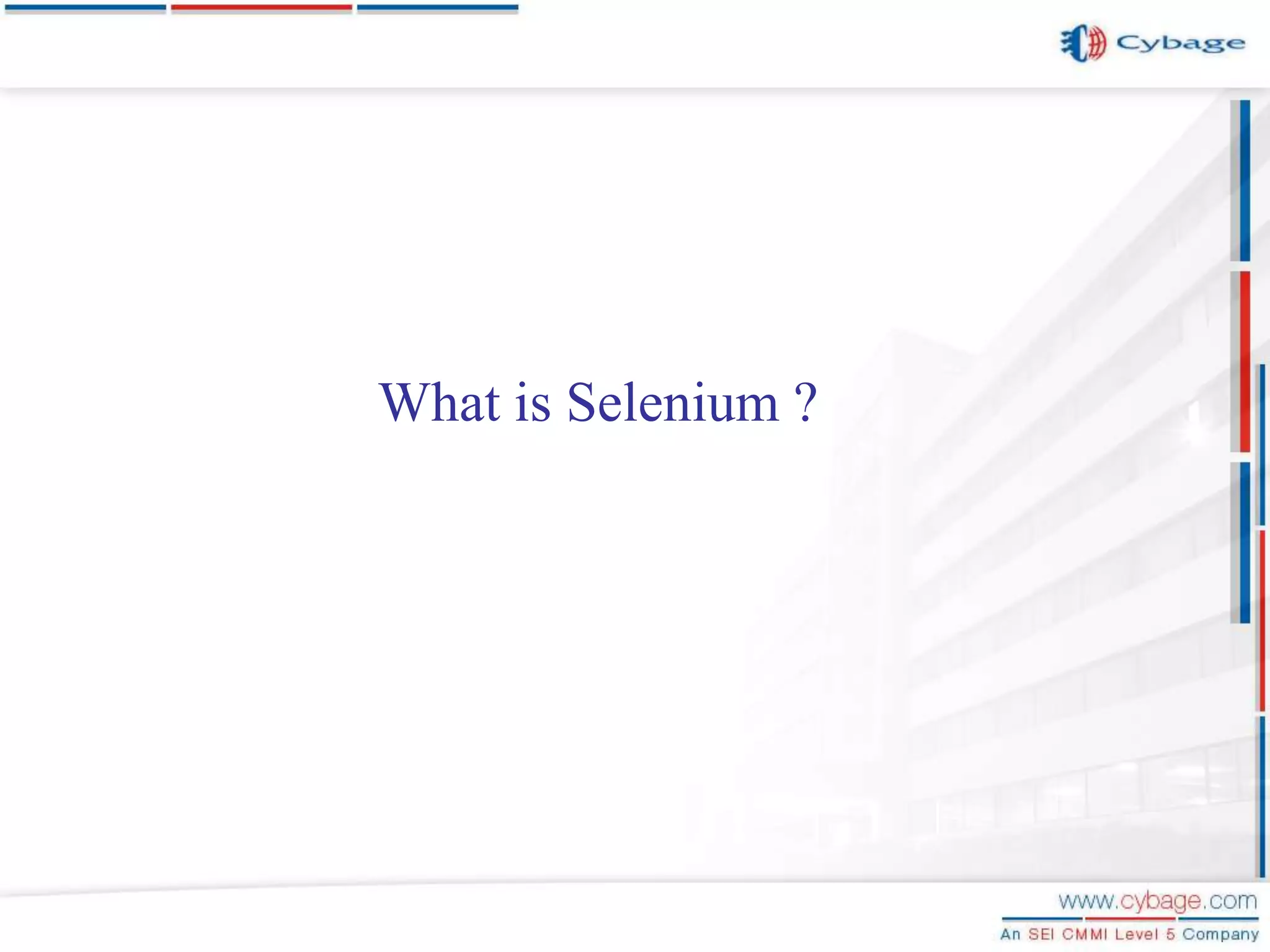 Cybage

What is Selenium ?

www.cybage.com
An SEI CMMI Level 5 Company